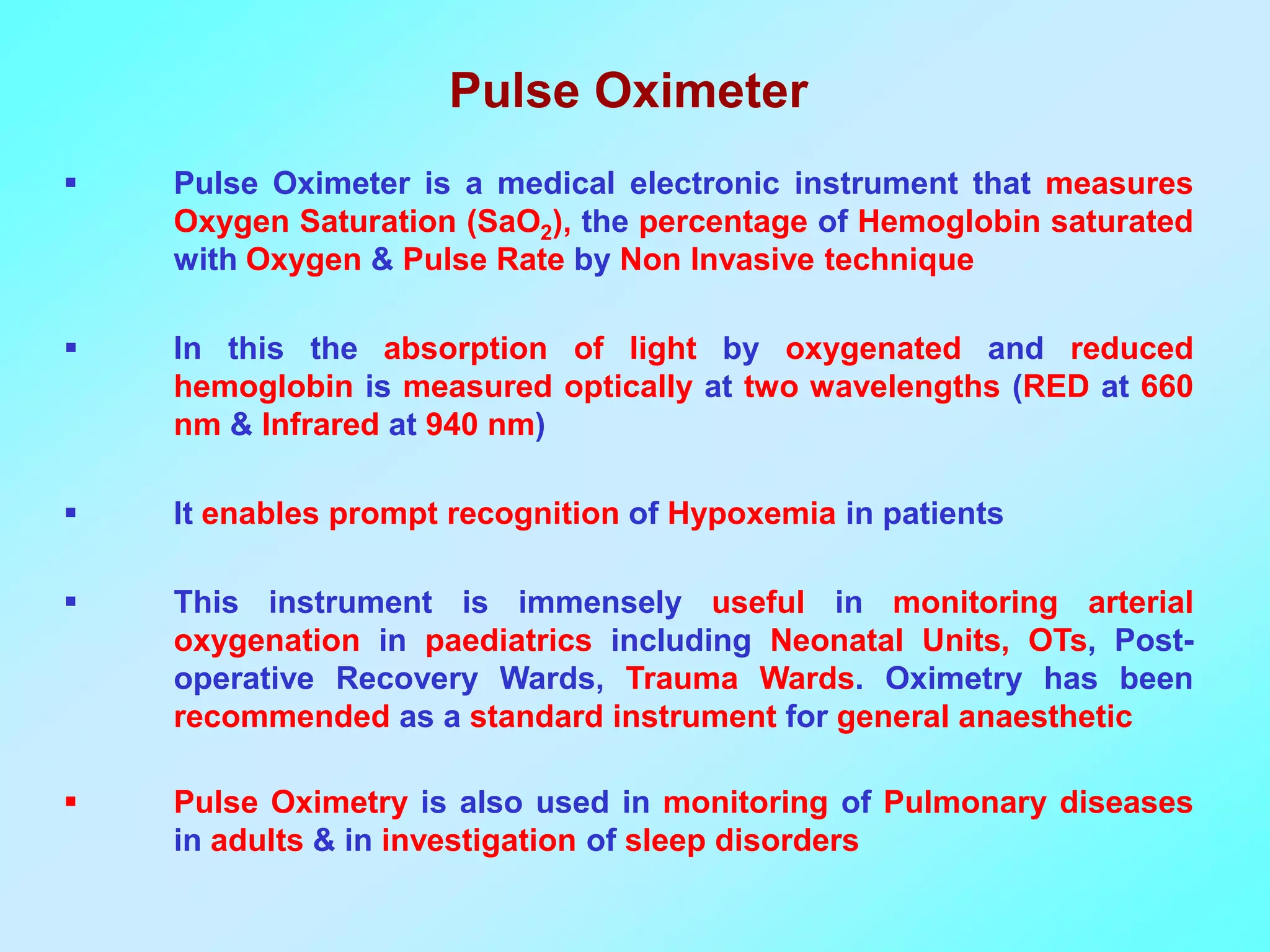 Pulse Oximeter

▪ Pulse Oximeter is a medical electronic instrument that measures Oxygen Saturation ($SaO_2$), the percentage of Hemoglobin saturated with Oxygen & Pulse Rate by Non Invasive technique

▪ In this the absorption of light by oxygenated and reduced hemoglobin is measured optically at two wavelengths (RED at 660 nm & Infrared at 940 nm)

▪ It enables prompt recognition of Hypoxemia in patients

▪ This instrument is immensely useful in monitoring arterial oxygenation in paediatrics including Neonatal Units, OTs, Post-operative Recovery Wards, Trauma Wards. Oximetry has been recommended as a standard instrument for general anaesthetic

▪ Pulse Oximetry is also used in monitoring of Pulmonary diseases in adults & in investigation of sleep disorders